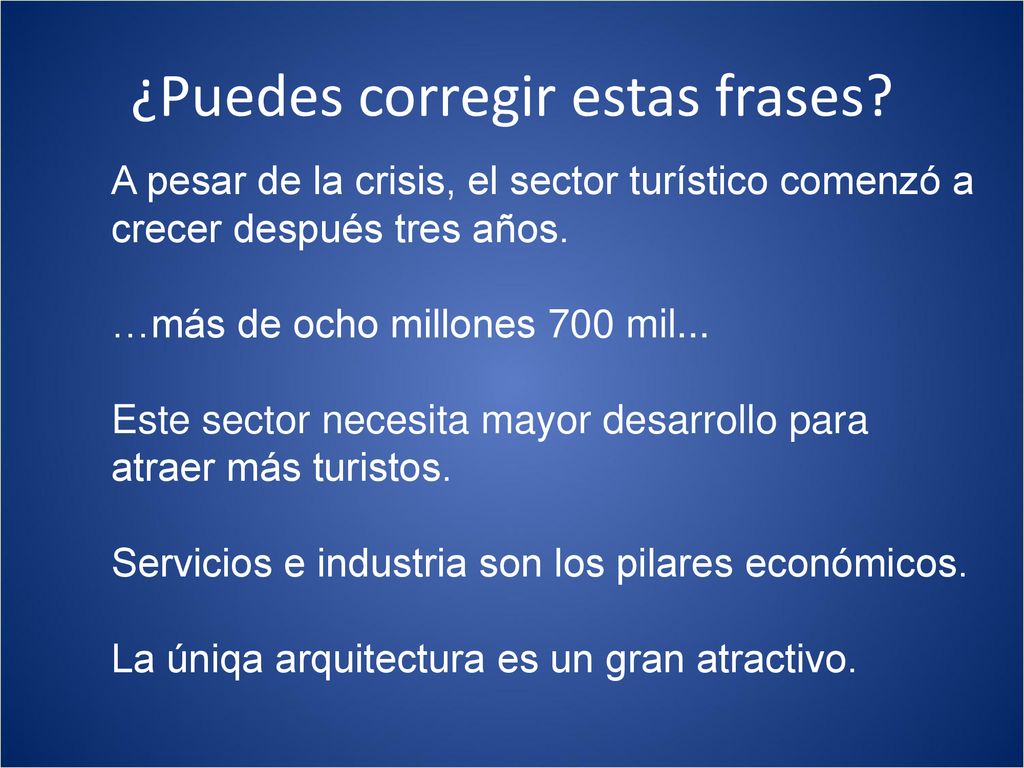 ¿Puedes corregir estas frases?

A pesar de la crisis, el sector turístico comenzó a crecer después tres años.

…más de ocho millones 700 mil...

Este sector necesita mayor desarrollo para atraer más turistos.

Servicios e industria son los pilares económicos.

La úniqa arquitectura es un gran atractivo.